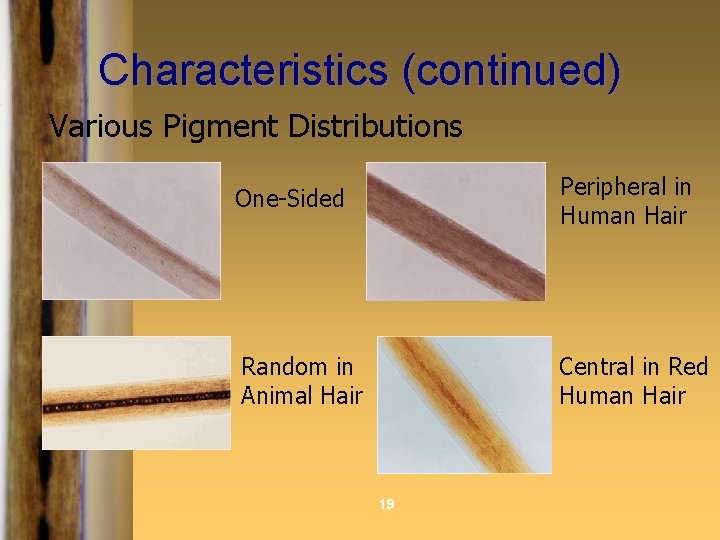 Characteristics (continued)

Various Pigment Distributions

One-Sided

Peripheral in Human Hair

Random in Animal Hair

Central in Red Human Hair

19